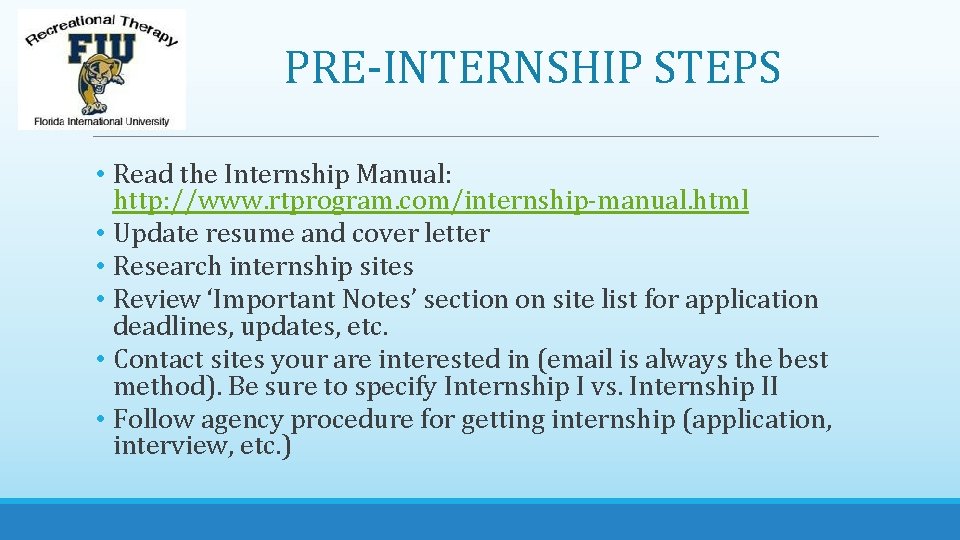 Recreational Therapy
FIU
Florida International University

PRE-INTERNSHIP STEPS

• Read the Internship Manual: http://www.rtprogram.com/internship-manual.html
• Update resume and cover letter
• Research internship sites
• Review 'Important Notes' section on site list for application deadlines, updates, etc.
• Contact sites your are interested in (email is always the best method). Be sure to specify Internship I vs. Internship II
• Follow agency procedure for getting internship (application, interview, etc.)